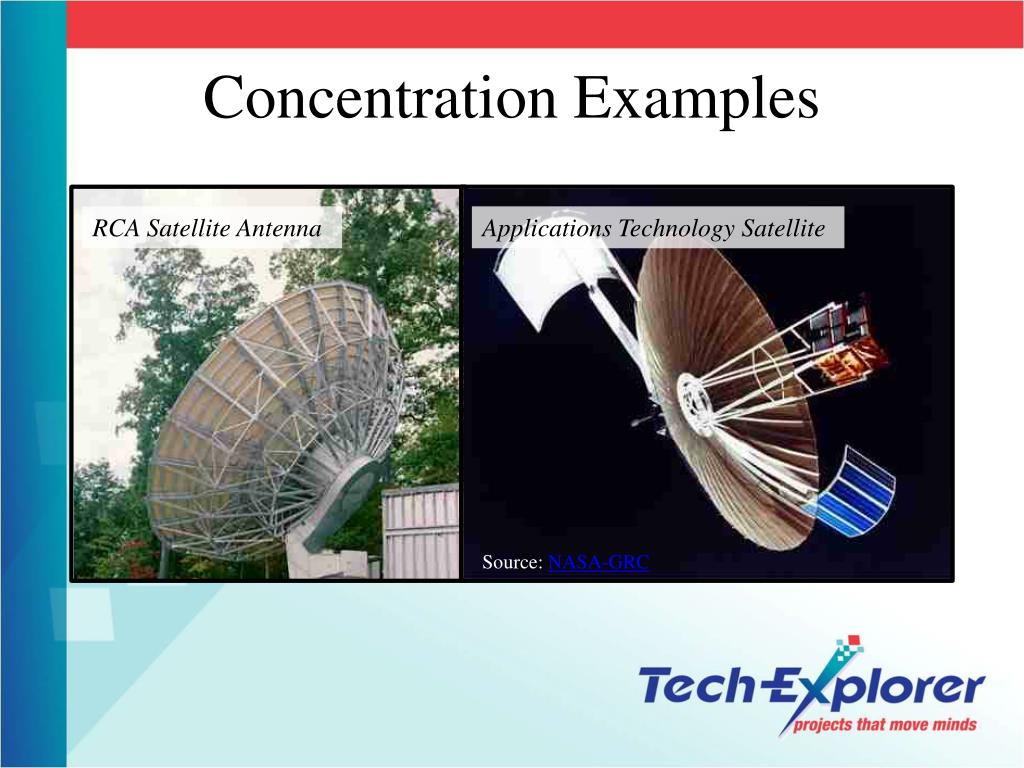 Concentration Examples

RCA Satellite Antenna

Applications Technology Satellite

Source: NASA-GRC

Tech-Explorer
projects that move minds